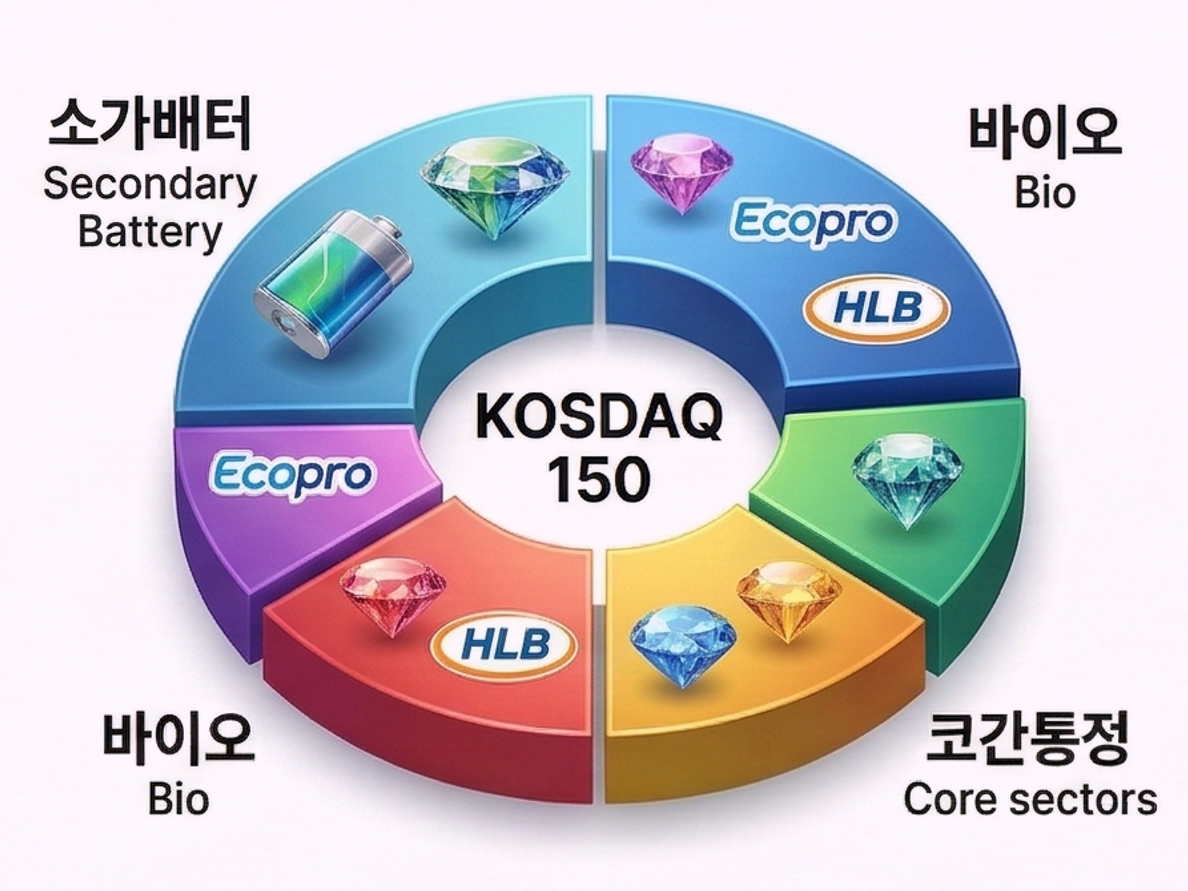 소가배터
Secondary Battery

바이오
Bio

Ecopro

HLB

KOSDAQ 150

Ecopro

HLB

바이오
Bio

코간통정
Core sectors